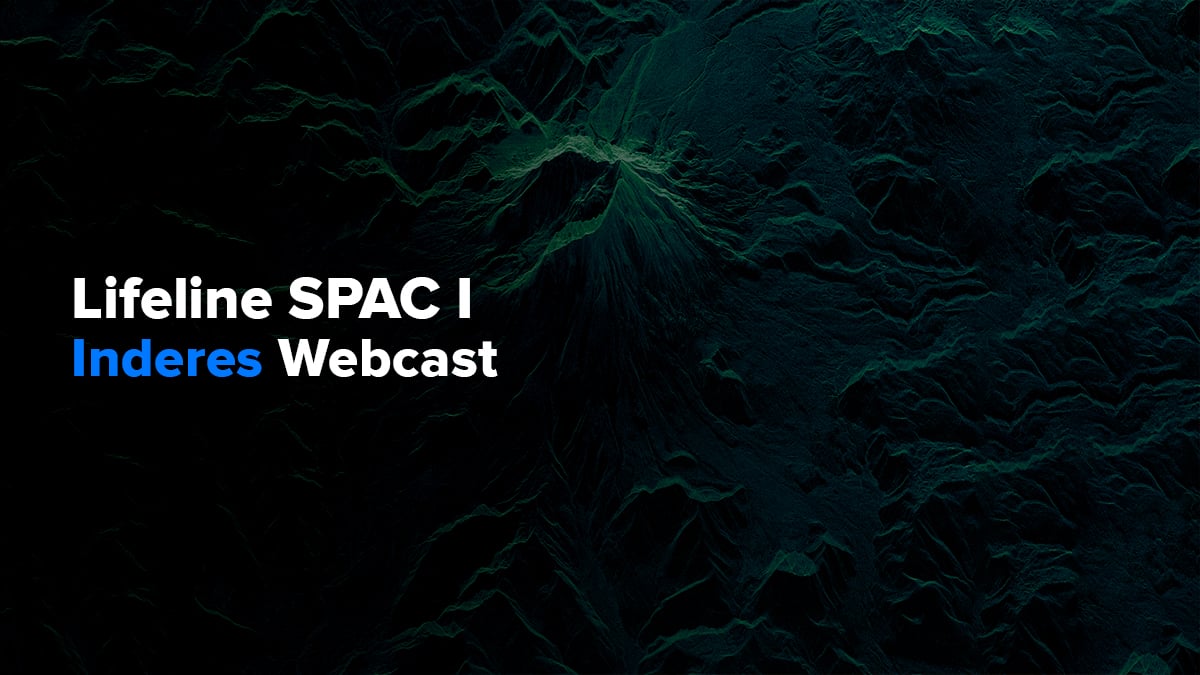 Lifeline SPAC I
Inderes Webcast